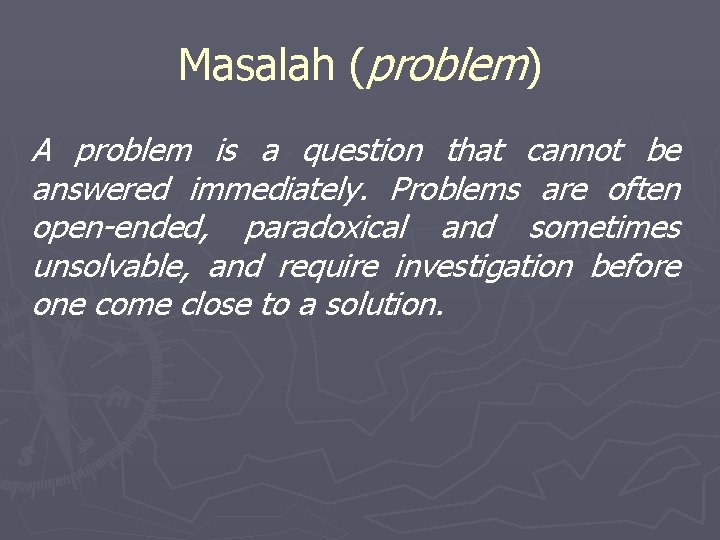 Masalah (problem)

A problem is a question that cannot be answered immediately. Problems are often open-ended, paradoxical and sometimes unsolvable, and require investigation before one come close to a solution.